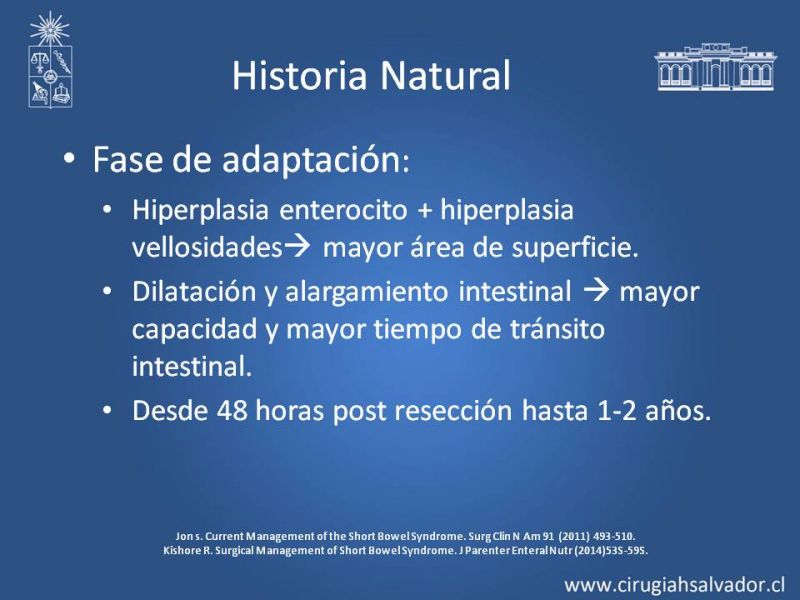 Historia Natural

• Fase de adaptación:

• Hiperplasia enterocito + hiperplasia vellosidades→ mayor área de superficie.

• Dilatación y alargamiento intestinal → mayor capacidad y mayor tiempo de tránsito intestinal.

• Desde 48 horas post resección hasta 1-2 años.

Jon s. Current Management of the Short Bowel Syndrome. Surg Clin N Am 91 (2011) 493-510.
Kishore R. Surgical Management of Short Bowel Syndrome. J Parenter Enteral Nutr (2014)53S-59S.

www.cirugiahsalvador.cl